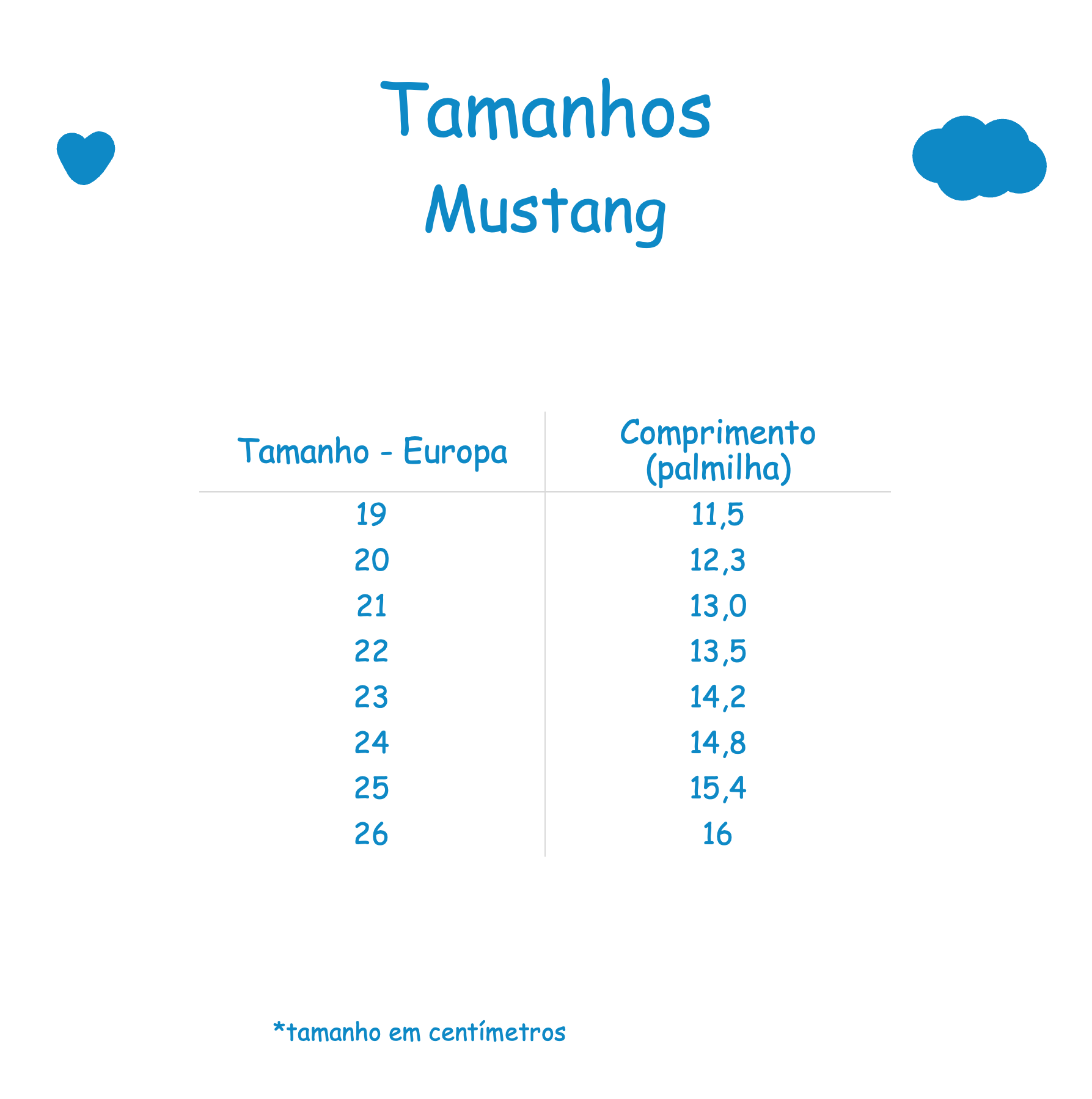 Tamanhos
Mustang

| Tamanho - Europa | Comprimento (palmilha) |
|---|---|
| 19 | 11,5 |
| 20 | 12,3 |
| 21 | 13,0 |
| 22 | 13,5 |
| 23 | 14,2 |
| 24 | 14,8 |
| 25 | 15,4 |
| 26 | 16 |

*tamanho em centímetros